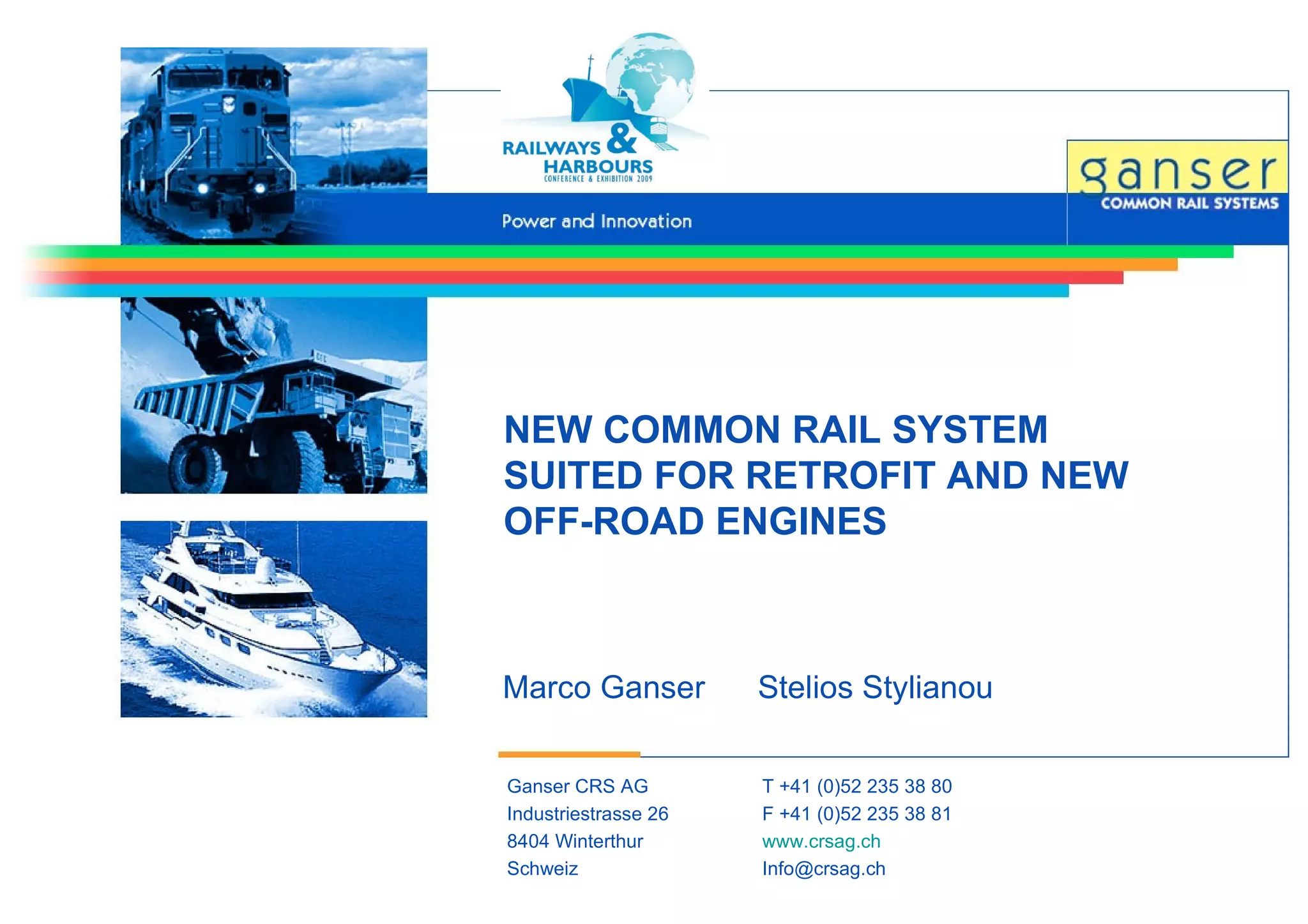 RAILWAYS & HARBOURS
CONFERENCE & EXHIBITION 2009

ganser
COMMON RAIL SYSTEMS

Power and Innovation

NEW COMMON RAIL SYSTEM SUITED FOR RETROFIT AND NEW OFF-ROAD ENGINES

Marco Ganser Stelios Stylianou

Ganser CRS AG
Industriestrasse 26
8404 Winterthur
Schweiz

T +41 (0)52 235 38 80
F +41 (0)52 235 38 81
www.crsag.ch
Info@crsag.ch